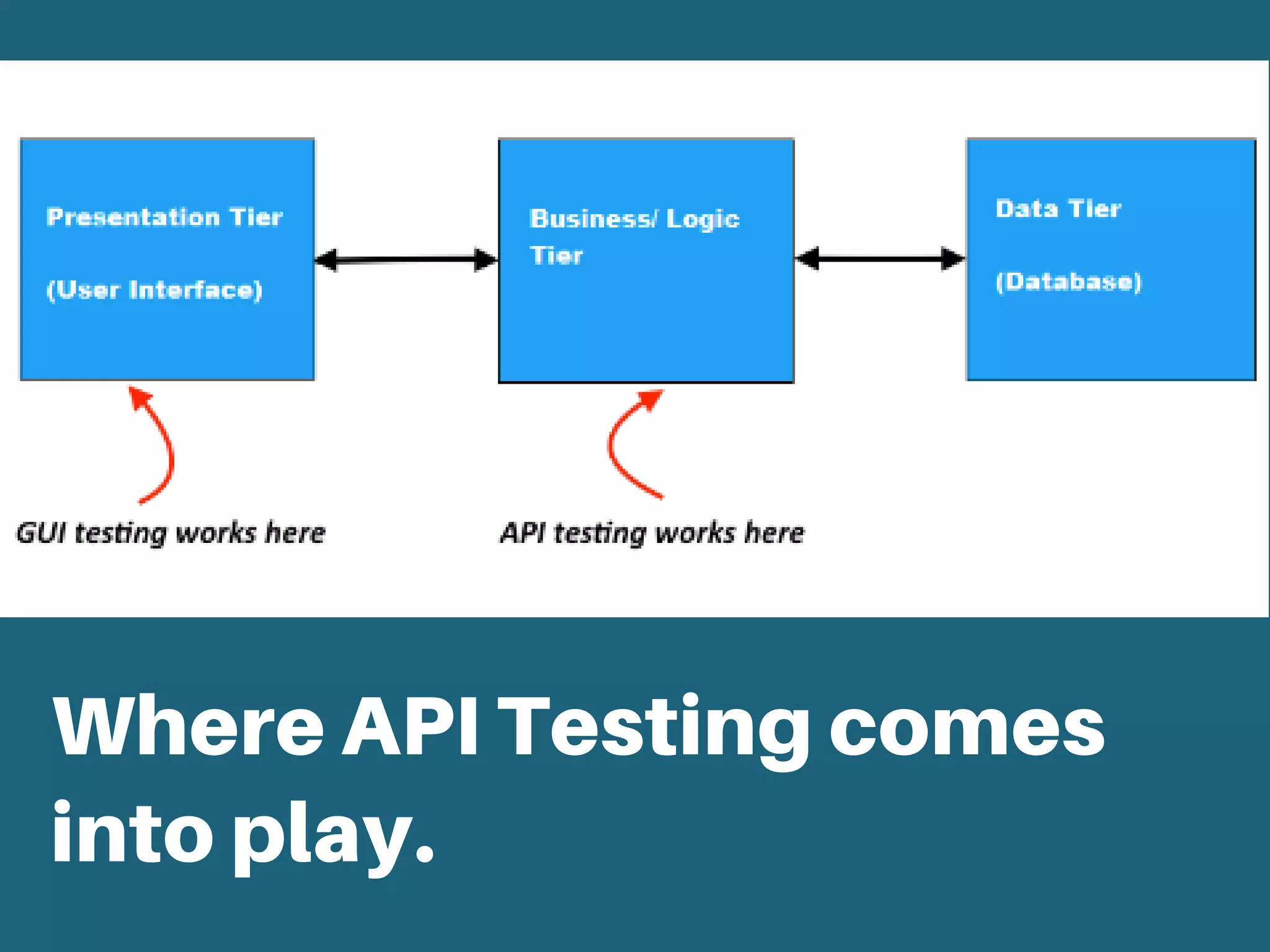 Presentation Tier

(User Interface)

Business/ Logic Tier

Data Tier

(Database)

GUI testing works here

API testing works here

Where API Testing comes into play.